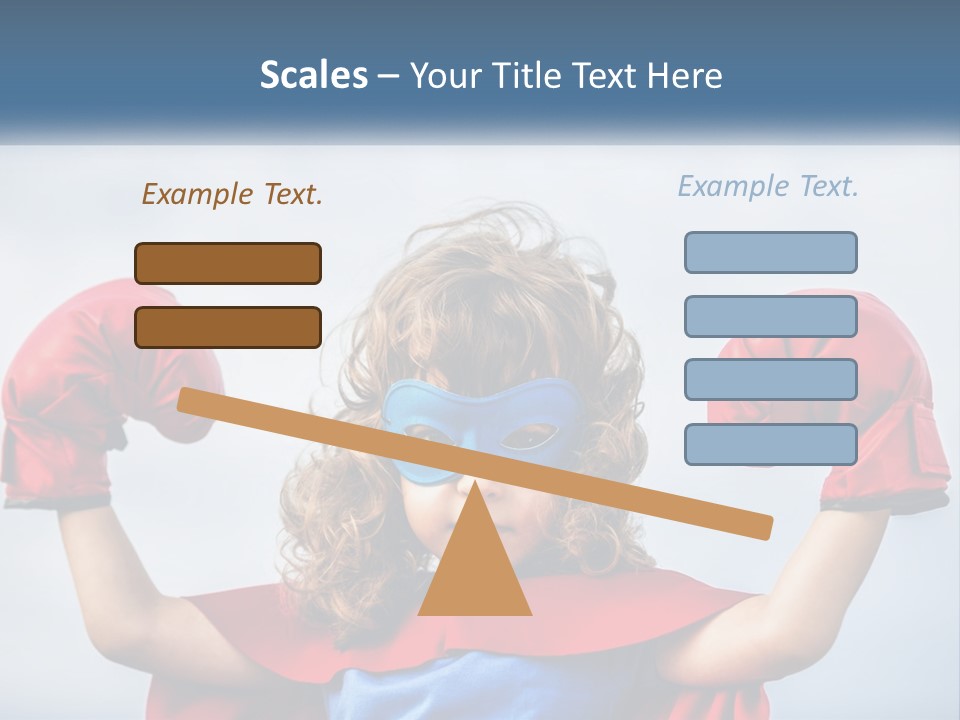 Scales – Your Title Text Here

Example Text.

Example Text.